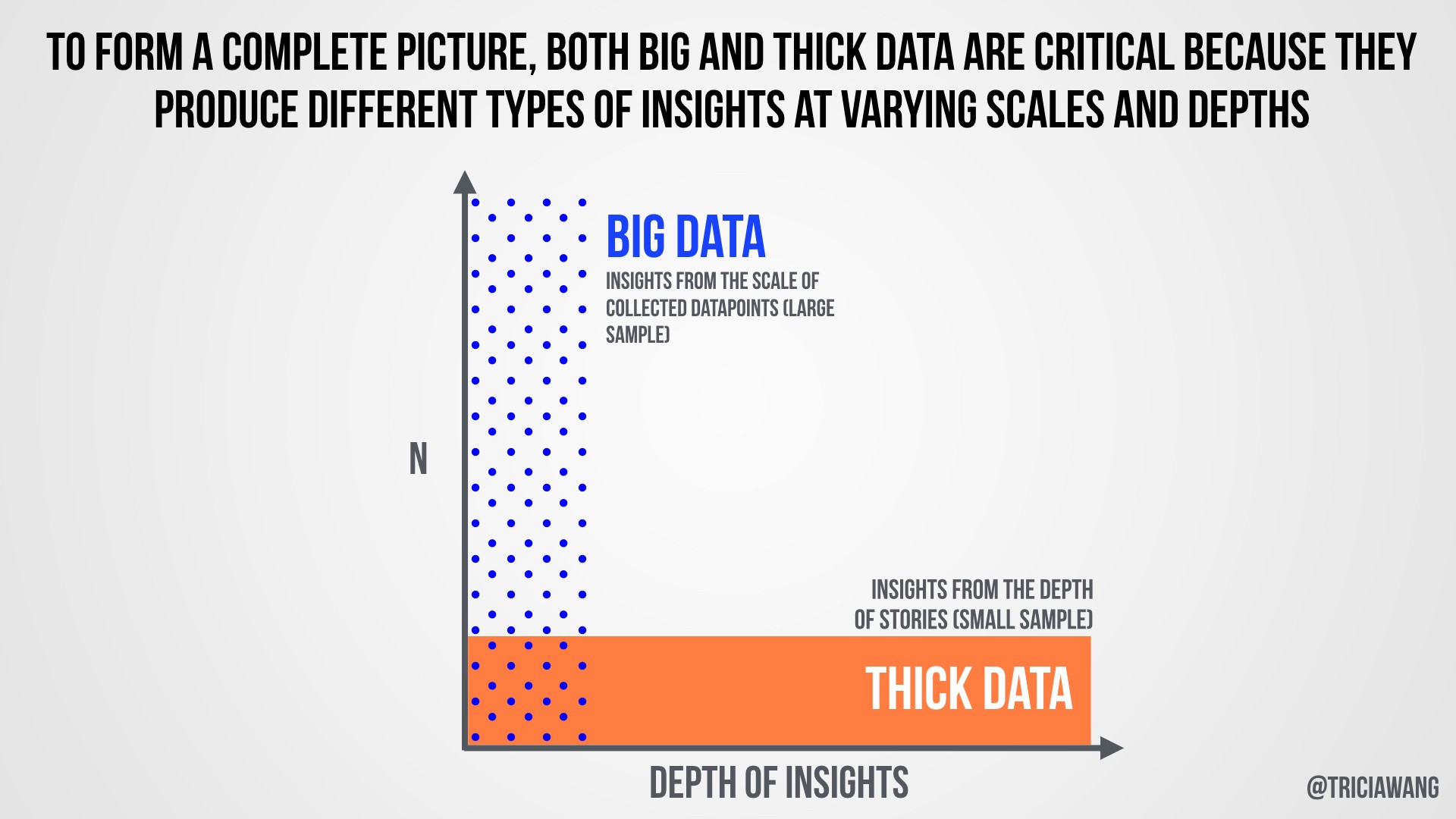 TO FORM A COMPLETE PICTURE, BOTH BIG AND THICK DATA ARE CRITICAL BECAUSE THEY PRODUCE DIFFERENT TYPES OF INSIGHTS AT VARYING SCALES AND DEPTHS

BIG DATA

INSIGHTS FROM THE SCALE OF COLLECTED DATAPOINTS (LARGE SAMPLE)

N

INSIGHTS FROM THE DEPTH OF STORIES (SMALL SAMPLE)

THICK DATA

DEPTH OF INSIGHTS

@TRICIAWANG